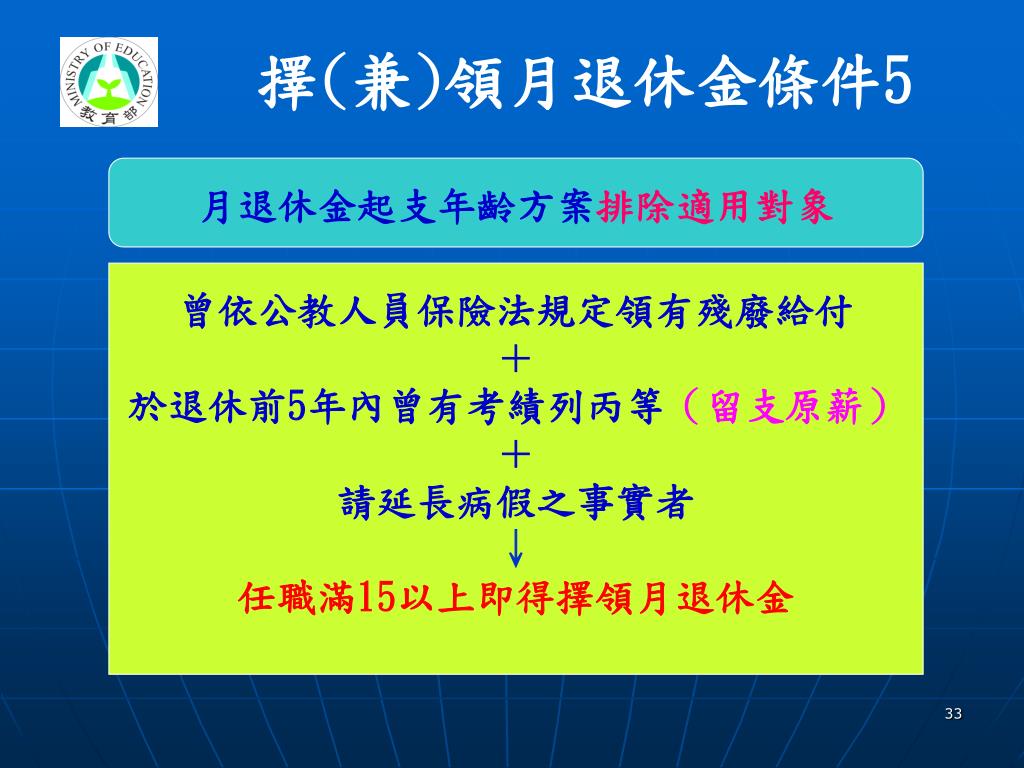 MINISTRY OF EDUCATION
教育部

擇(兼)領月退休金條件5

月退休金起支年齡方案排除適用對象

曾依公教人員保險法規定領有殘廢給付
＋
於退休前5年內曾有考績列丙等（留支原薪）
＋
請延長病假之事實者
↓
任職滿15以上即得擇領月退休金

33